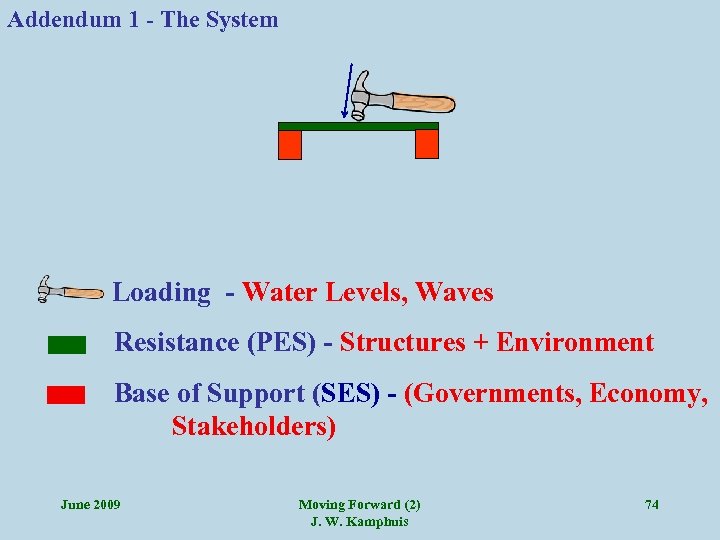 Addendum 1 - The System

Loading - Water Levels, Waves

Resistance (PES) - Structures + Environment

Base of Support (SES) - (Governments, Economy, Stakeholders)

June 2009

Moving Forward (2)
J. W. Kamphuis

74